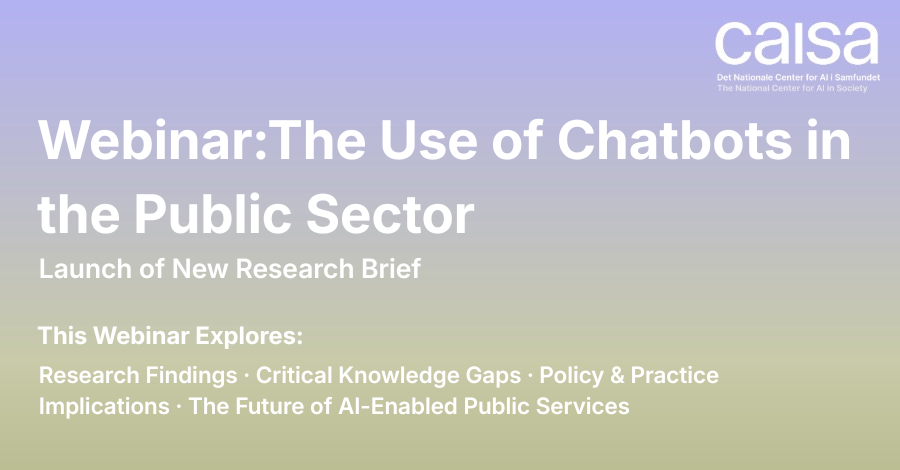 caisa
Det Nationale Center for AI i Samfundet
The National Center for AI in Society

Webinar:The Use of Chatbots in the Public Sector

Launch of New Research Brief

This Webinar Explores:

Research Findings · Critical Knowledge Gaps · Policy & Practice Implications · The Future of AI-Enabled Public Services